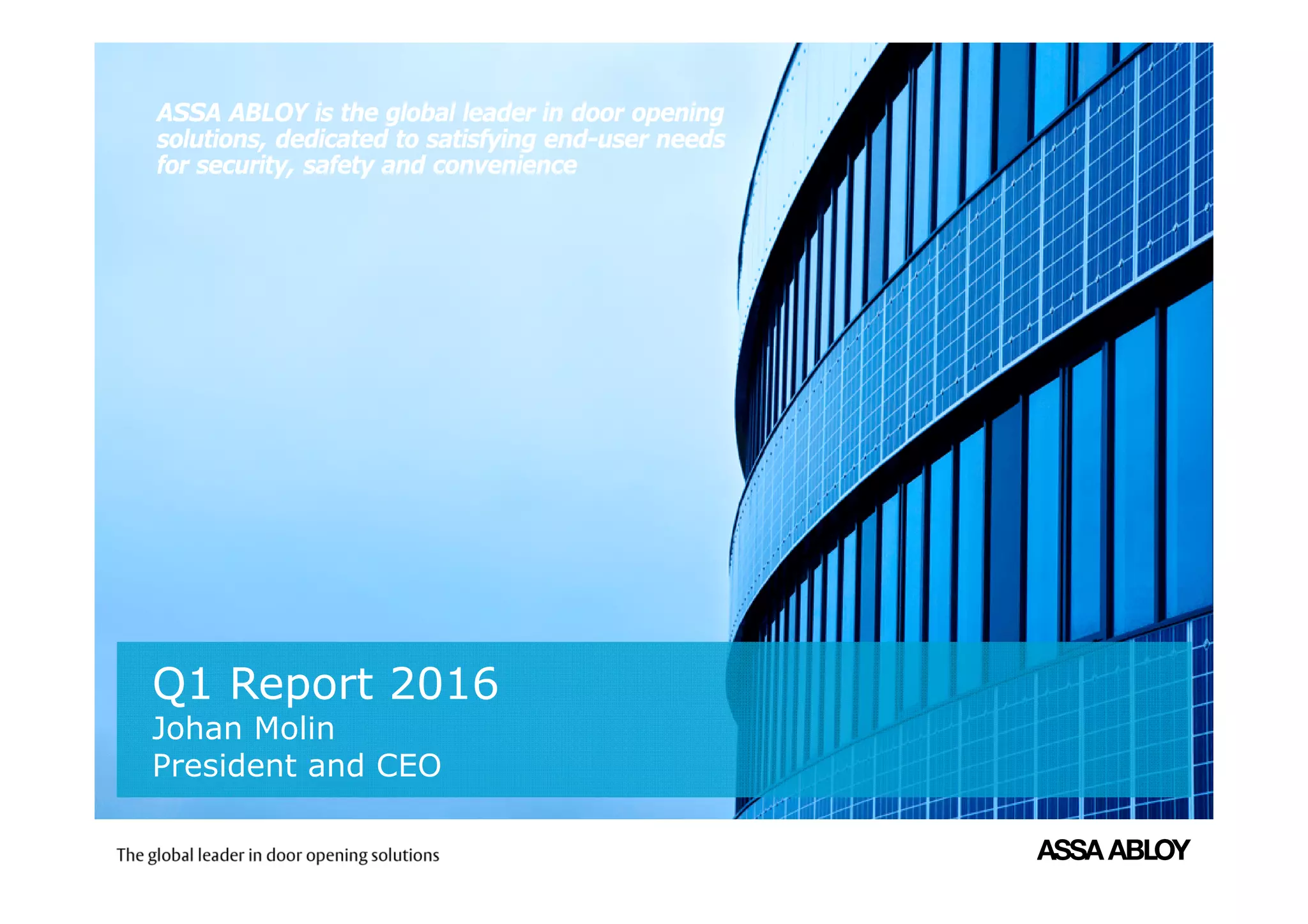 ASSA ABLOY is the global leader in door opening solutions, dedicated to satisfying end-user needs for security, safety and convenience

Q1 Report 2016
Johan Molin
President and CEO

The global leader in door opening solutions

ASSA ABLOY